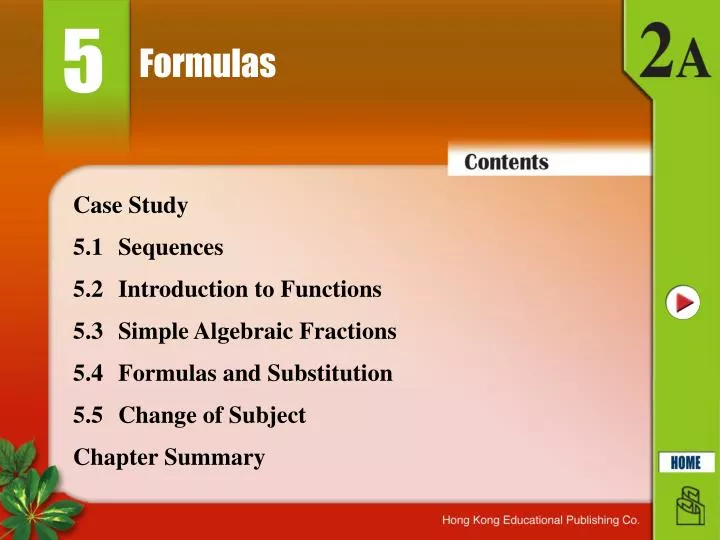 5 Formulas

2A

Contents

Case Study

5.1 Sequences

5.2 Introduction to Functions

5.3 Simple Algebraic Fractions

5.4 Formulas and Substitution

5.5 Change of Subject

Chapter Summary

HOME

Hong Kong Educational Publishing Co.